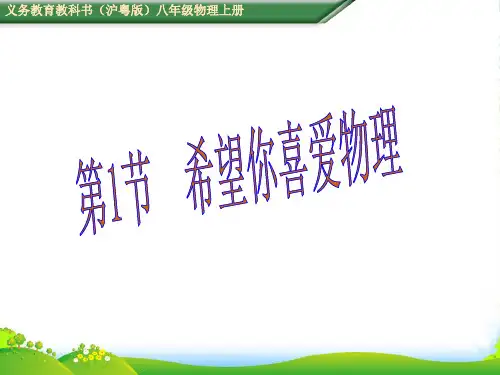 义务教育教科书（沪粤版）八年级物理上册

第1节　希望你喜爱物理